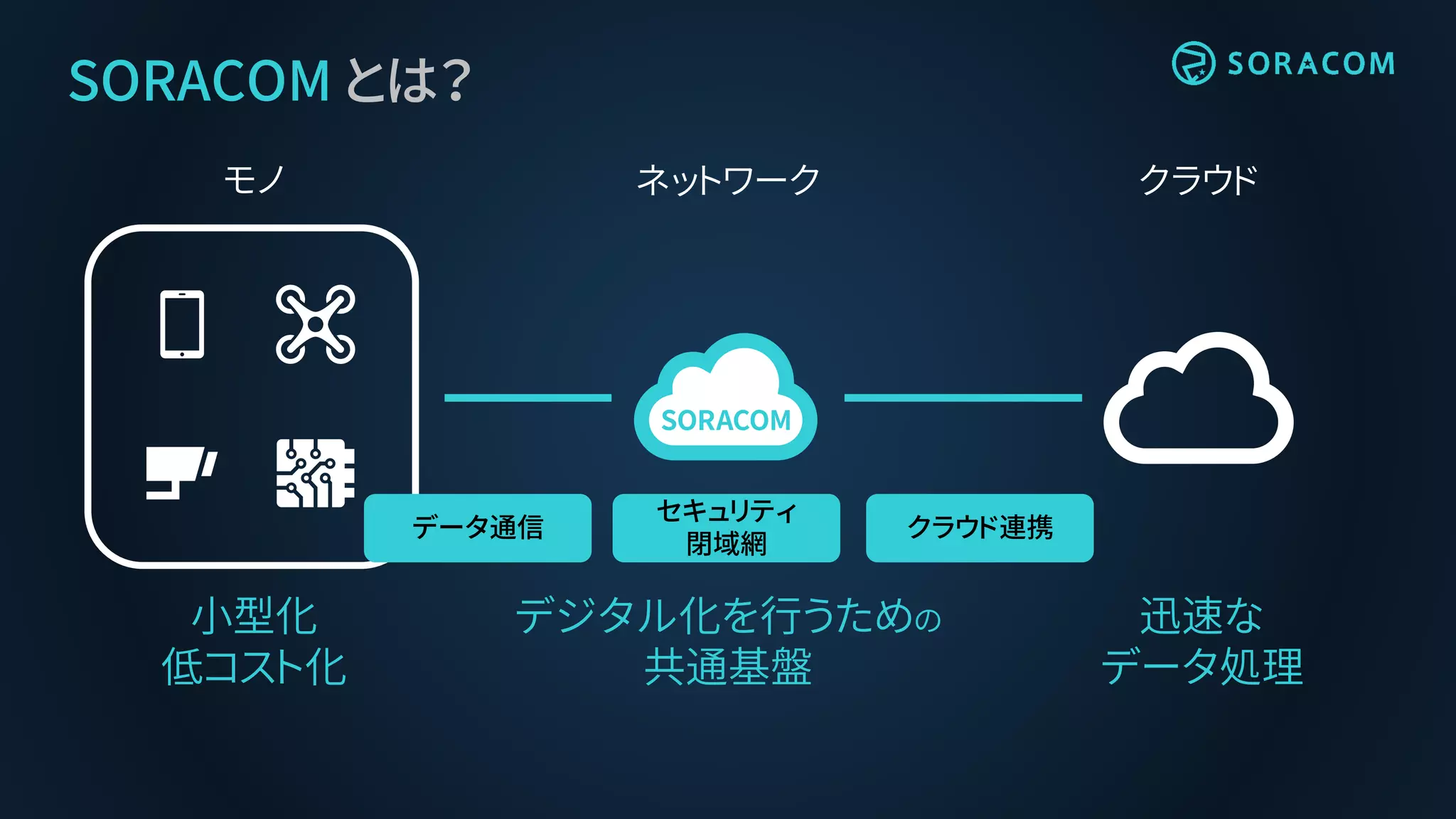 SORACOM とは?

SORACOM

モノ

ネットワーク

クラウド

SORACOM

データ通信

セキュリティ
閉域網

クラウド連携

小型化
低コスト化

デジタル化を行うための
共通基盤

迅速な
データ処理